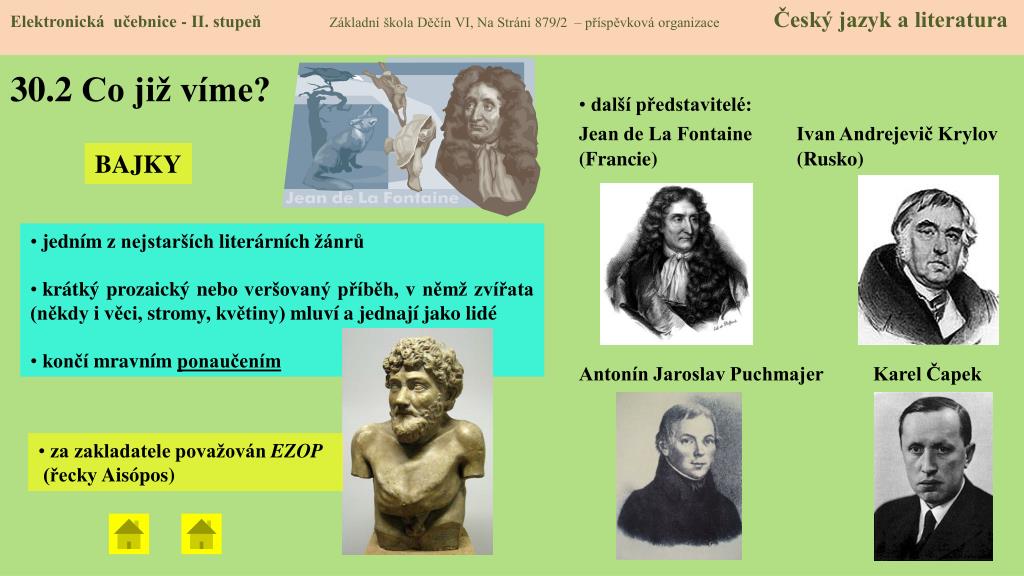 Elektronická učebnice - II. stupeň

Základní škola Děčín VI, Na Stráni 879/2 – příspěvková organizace

Český jazyk a literatura

30.2 Co již víme?

Jean de La Fontaine

BAJKY

• jedním z nejstarších literárních žánrů

• krátký prozaický nebo veršovaný příběh, v němž zvířata (někdy i věci, stromy, květiny) mluví a jednají jako lidé

• končí mravním ponaučením

• za zakladatele považován EZOP (řecky Aisópos)

• další představitelé:

Jean de La Fontaine (Francie)

Ivan Andrejevič Krylov (Rusko)

Antonín Jaroslav Puchmajer

Karel Čapek